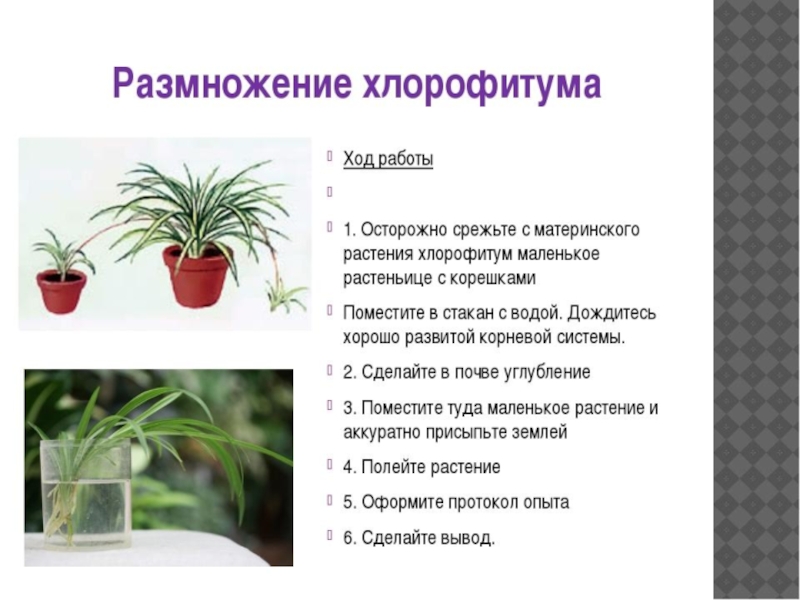 Размножение хлорофитума

Ход работы

1. Осторожно срежьте с материнского растения хлорофитум маленькое растеньице с корешками

Поместите в стакан с водой. Дождитесь хорошо развитой корневой системы.

2. Сделайте в почве углубление

3. Поместите туда маленькое растение и аккуратно присыпьте землей

4. Полейте растение

5. Оформите протокол опыта

6. Сделайте вывод.